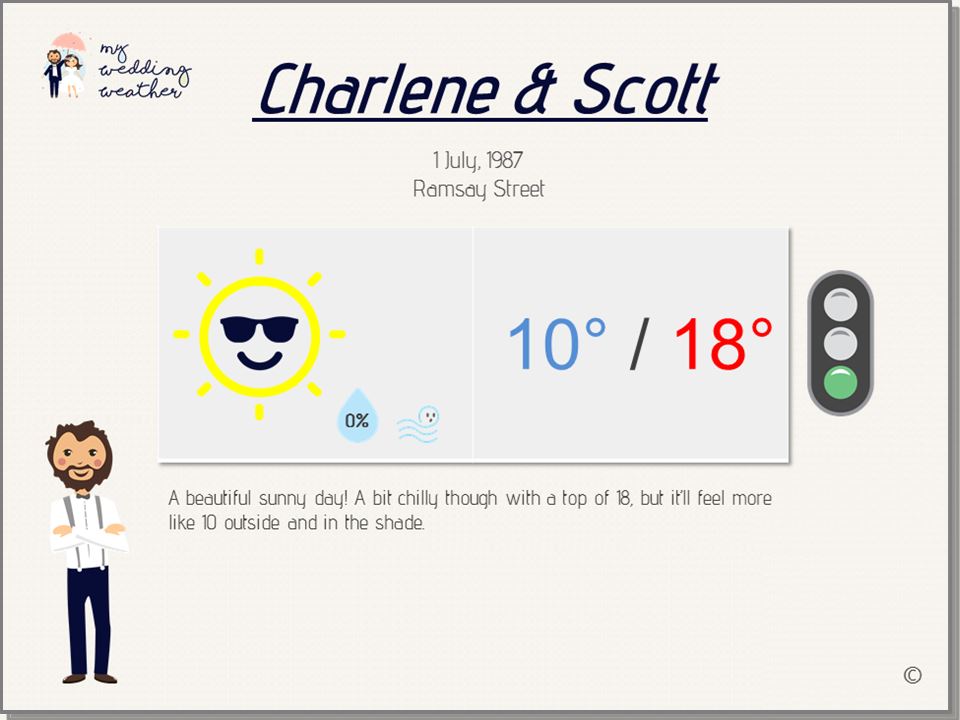 my wedding weather

Charlene & Scott

1 July, 1987
Ramsay Street

0%

10° / 18°

A beautiful sunny day! A bit chilly though with a top of 18, but it'll feel more like 10 outside and in the shade.

©